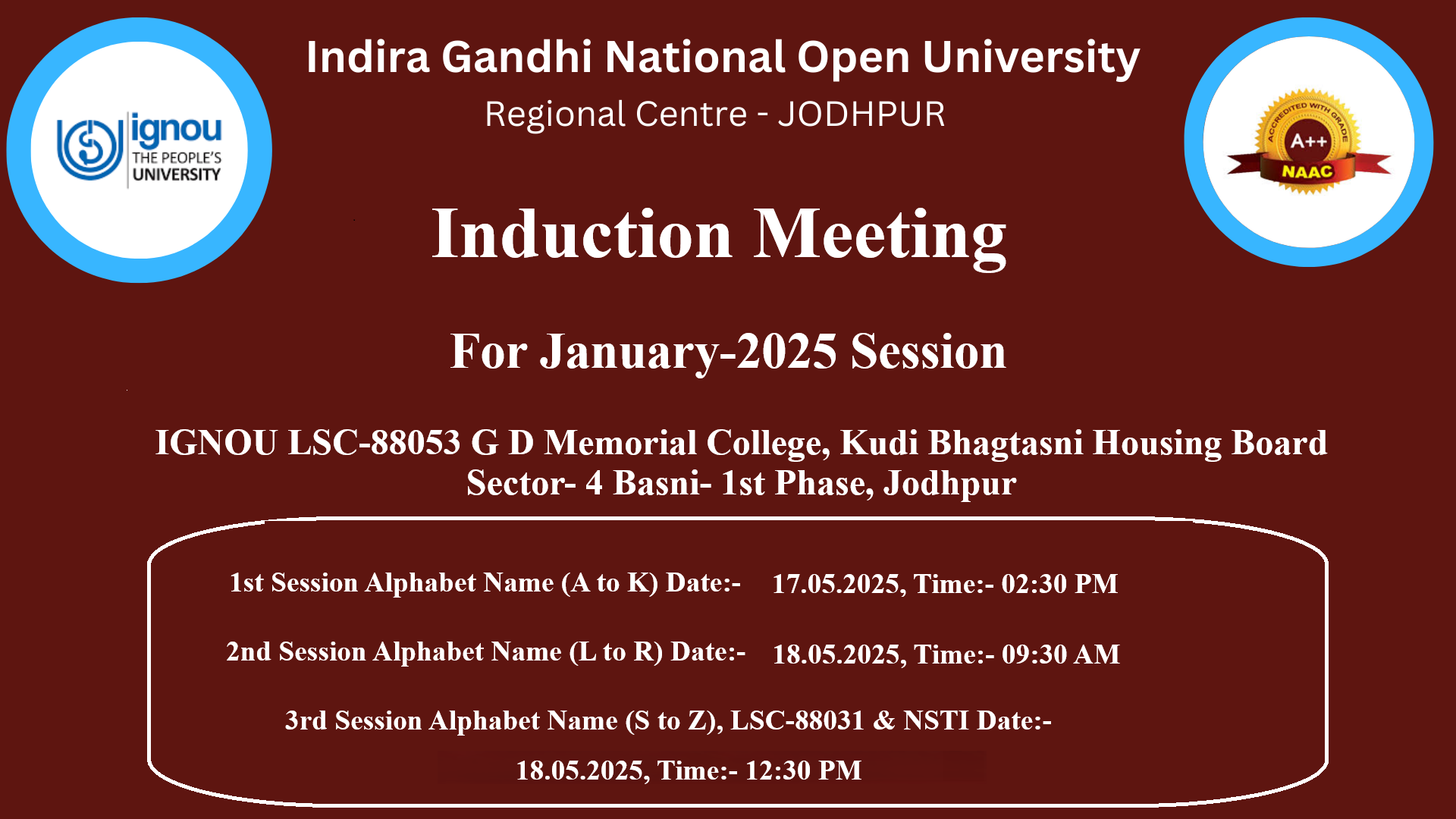 ignou
THE PEOPLE'S UNIVERSITY

Indira Gandhi National Open University
Regional Centre - JODHPUR

ACCREDITED WITH GRADE
A++
NAAC

Induction Meeting

For January-2025 Session

IGNOU LSC-88053 G D Memorial College, Kudi Bhagtasni Housing Board Sector- 4 Basni- 1st Phase, Jodhpur

1st Session Alphabet Name (A to K) Date:- 17.05.2025, Time:- 02:30 PM

2nd Session Alphabet Name (L to R) Date:- 18.05.2025, Time:- 09:30 AM

3rd Session Alphabet Name (S to Z), LSC-88031 & NSTI Date:-
18.05.2025, Time:- 12:30 PM